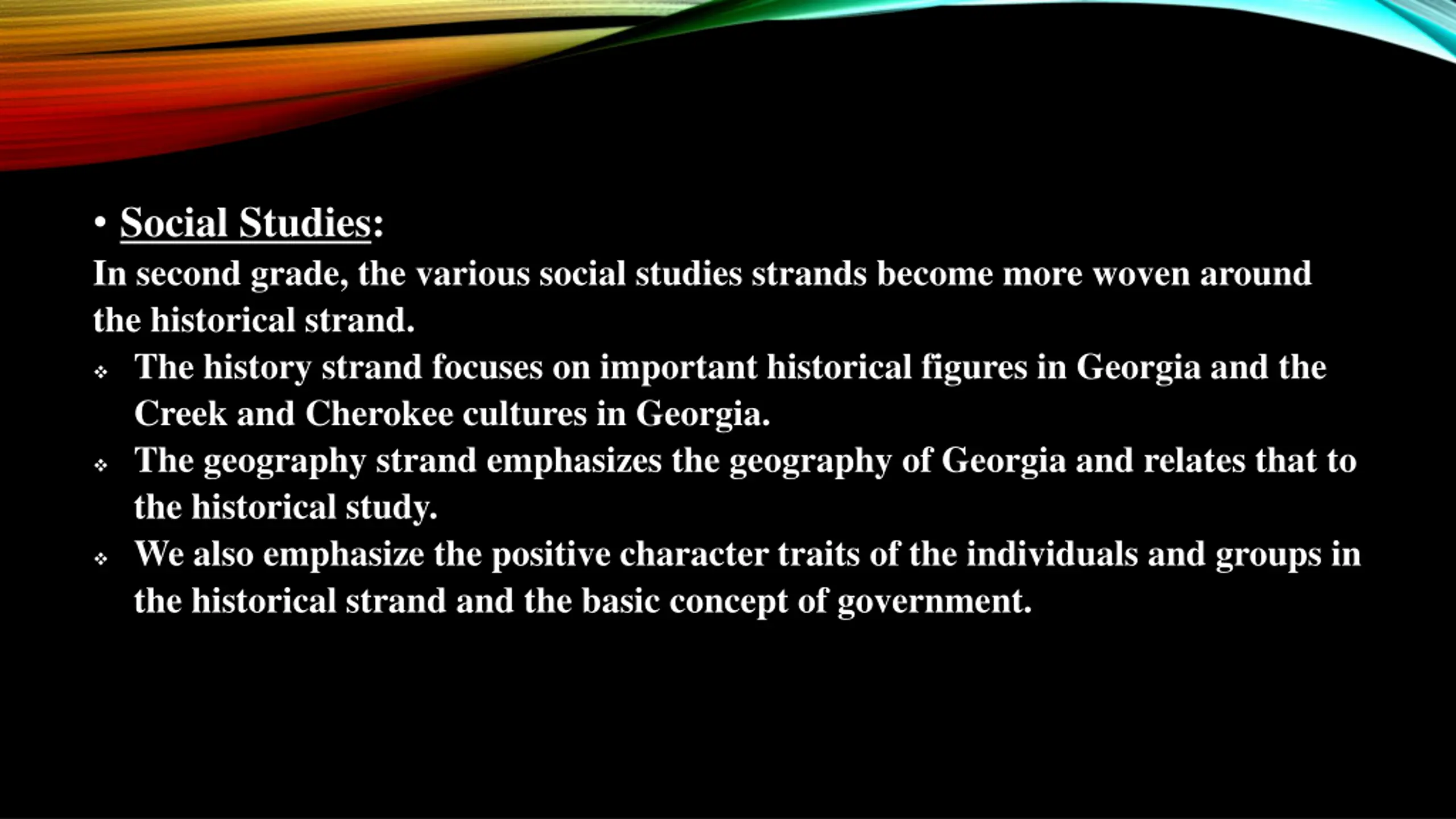 • Social Studies:

In second grade, the various social studies strands become more woven around the historical strand.

❖ The history strand focuses on important historical figures in Georgia and the Creek and Cherokee cultures in Georgia.

❖ The geography strand emphasizes the geography of Georgia and relates that to the historical study.

❖ We also emphasize the positive character traits of the individuals and groups in the historical strand and the basic concept of government.